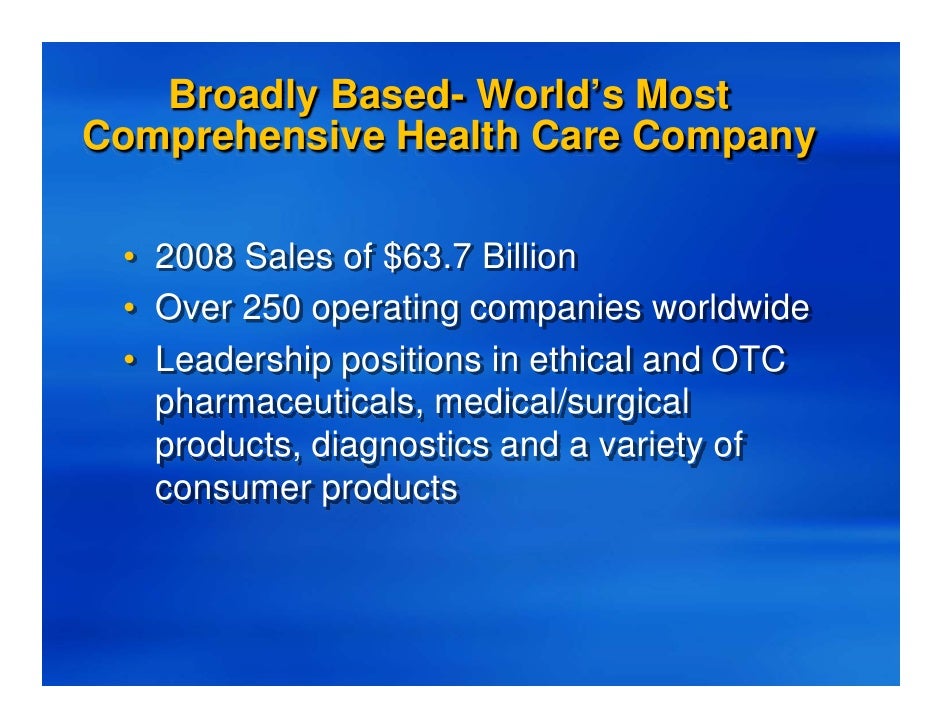 Broadly Based- World's Most Comprehensive Health Care Company

• 2008 Sales of \$63.7 Billion
• Over 250 operating companies worldwide
• Leadership positions in ethical and OTC pharmaceuticals, medical/surgical products, diagnostics and a variety of consumer products